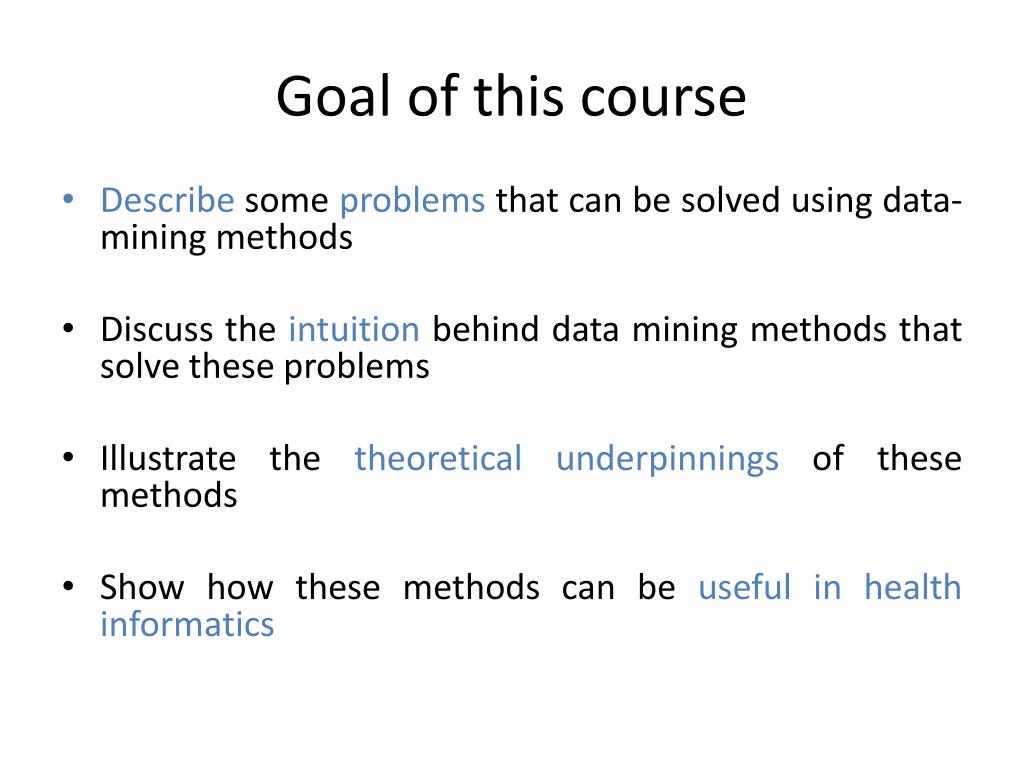 Goal of this course

• Describe some problems that can be solved using data-mining methods

• Discuss the intuition behind data mining methods that solve these problems

• Illustrate the theoretical underpinnings of these methods

• Show how these methods can be useful in health informatics